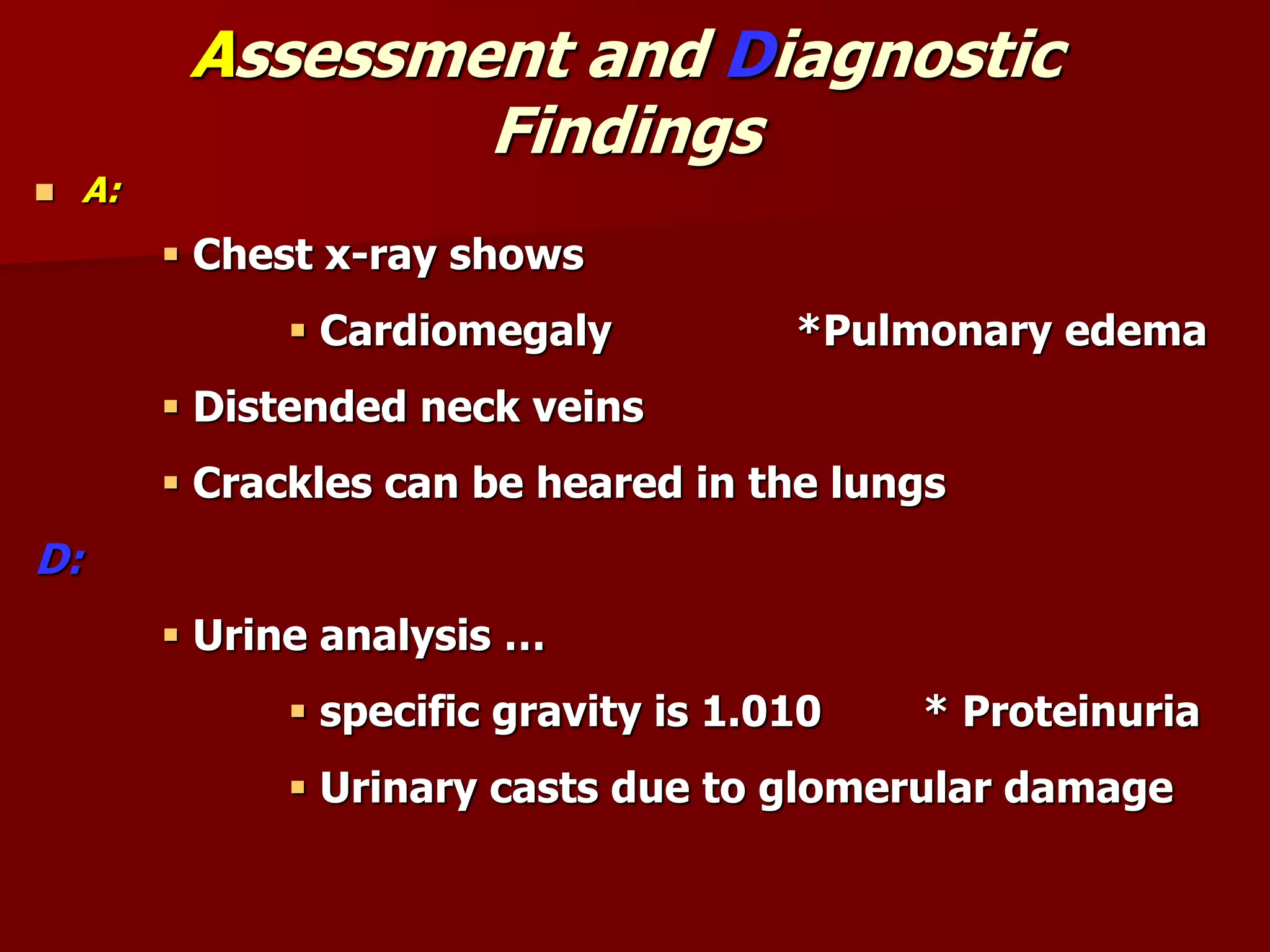 Assessment and Diagnostic Findings

A:

Chest x-ray shows

Cardiomegaly *Pulmonary edema

Distended neck veins

Crackles can be heared in the lungs

D:

Urine analysis …

specific gravity is 1.010 * Proteinuria

Urinary casts due to glomerular damage